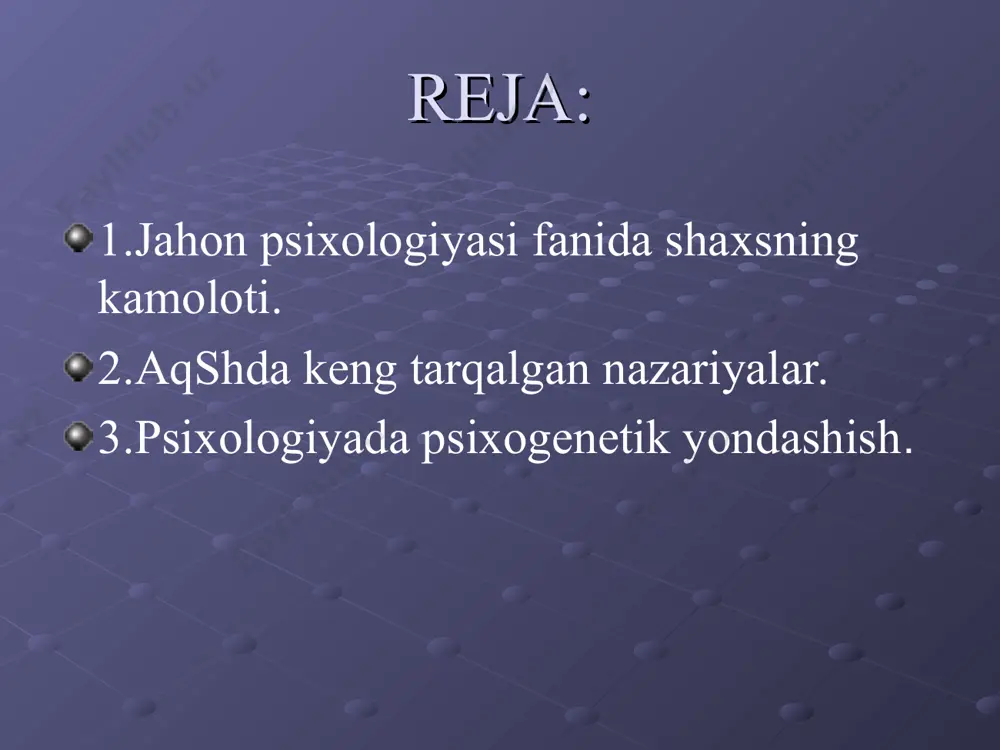 REJA:

1.Jahon psixologiyasi fanida shaxsning kamoloti.

2.AqShda keng tarqalgan nazariyalar.

3.Psixologiyada psixogenetik yondashish.